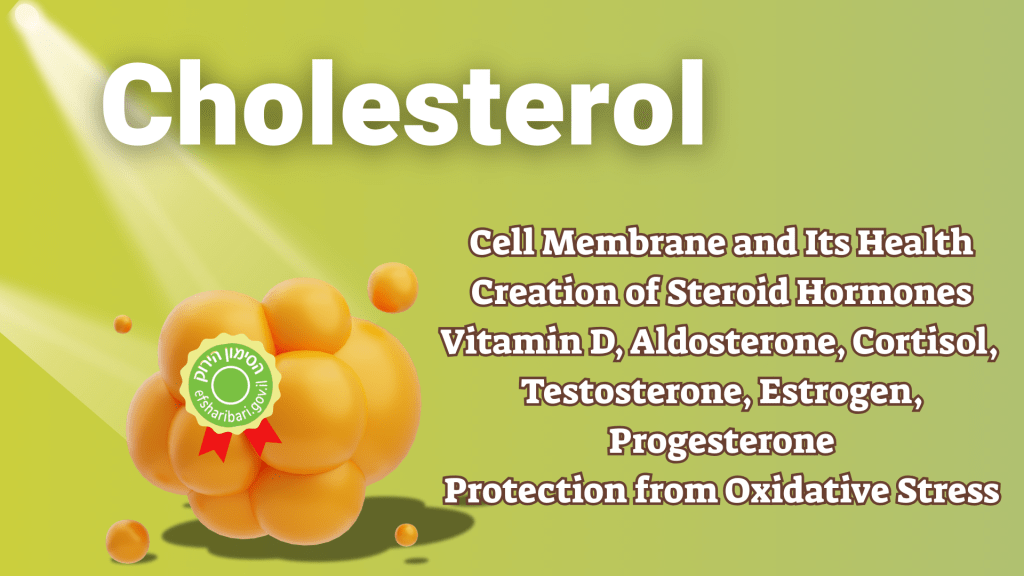 Cholesterol

Cell Membrane and Its Health
Creation of Steroid Hormones
Vitamin D, Aldosterone, Cortisol, Testosterone, Estrogen, Progesterone
Protection from Oxidative Stress

הסימון הירוק
efsharibari.gov.il